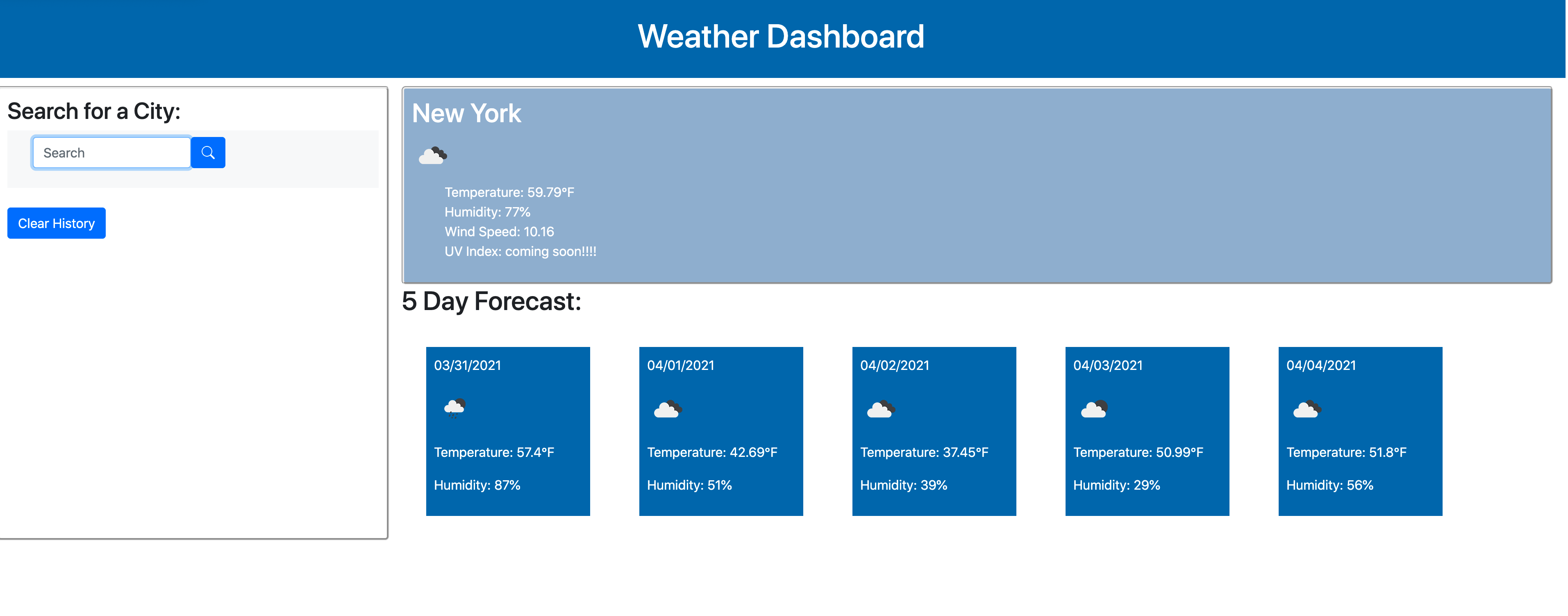 Weather Dashboard

Search for a City:

Search

Clear History

New York

Temperature: 59.79°F
Humidity: 77%
Wind Speed: 10.16
UV Index: coming soon!!!!

5 Day Forecast:

03/31/2021

Temperature: 57.4°F

Humidity: 87%

04/01/2021

Temperature: 42.69°F

Humidity: 51%

04/02/2021

Temperature: 37.45°F

Humidity: 39%

04/03/2021

Temperature: 50.99°F

Humidity: 29%

04/04/2021

Temperature: 51.8°F

Humidity: 56%